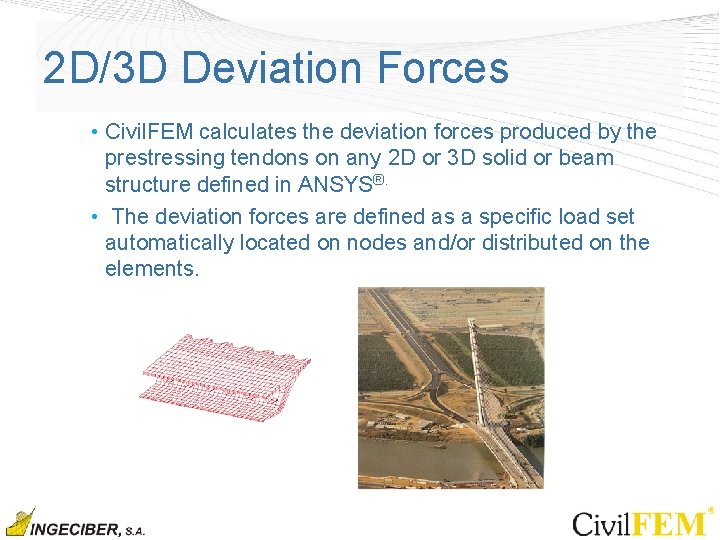 2D/3D Deviation Forces

• CivilFEM calculates the deviation forces produced by the prestressing tendons on any 2D or 3D solid or beam structure defined in ANSYS®.

• The deviation forces are defined as a specific load set automatically located on nodes and/or distributed on the elements.

INGECIBER, S.A.

CivilFEM®